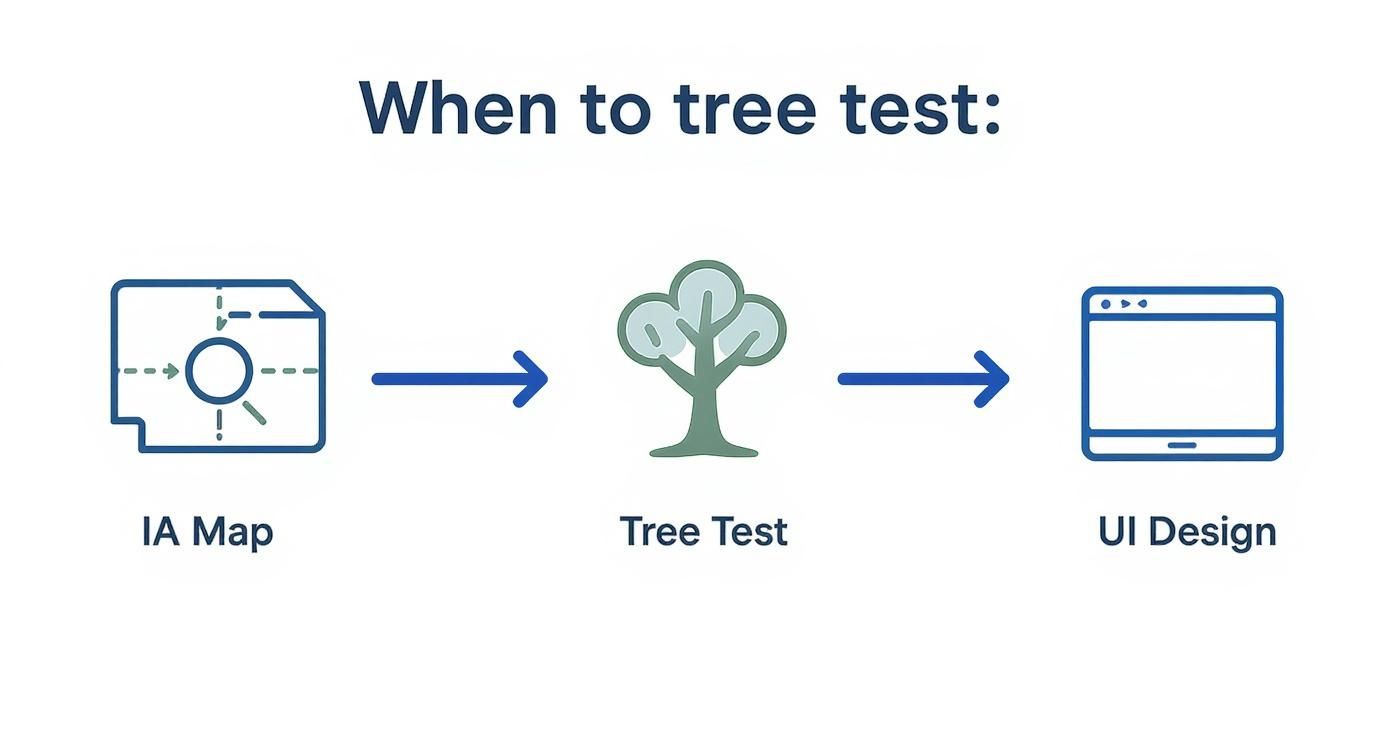 When to tree test:

IA Map

Tree Test

UI Design